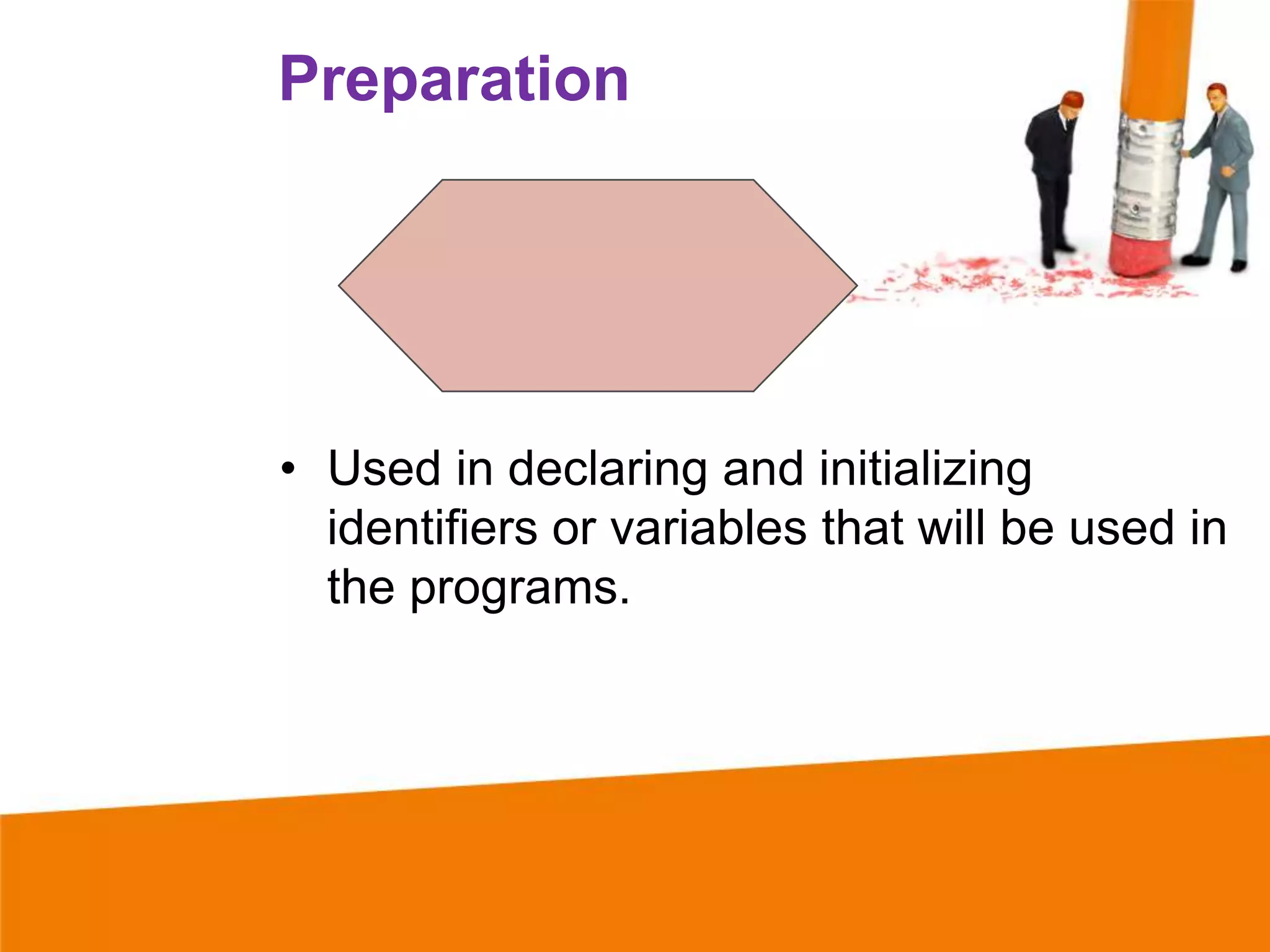 Preparation

• Used in declaring and initializing identifiers or variables that will be used in the programs.